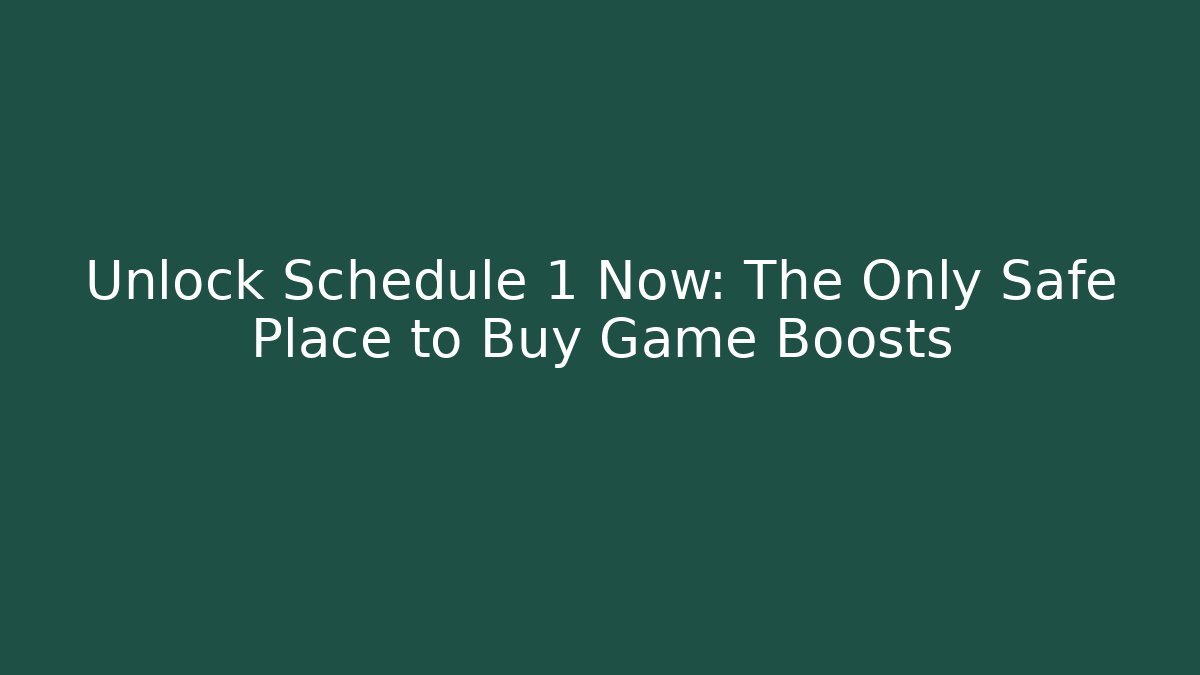 Unlock Schedule 1 Now: The Only Safe Place to Buy Game Boosts